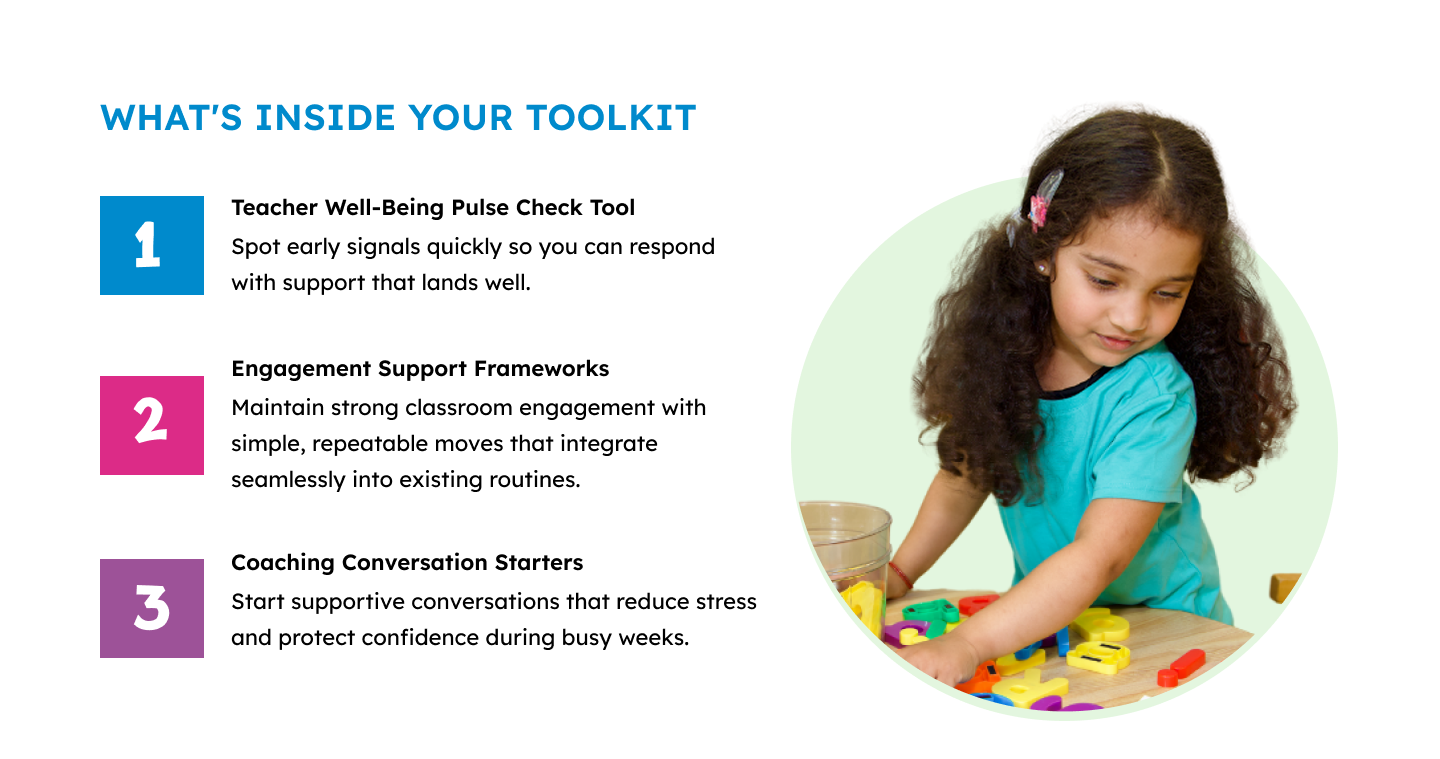 WHAT'S INSIDE YOUR TOOLKIT

1

Teacher Well-Being Pulse Check Tool
Spot early signals quickly so you can respond with support that lands well.

2

Engagement Support Frameworks
Maintain strong classroom engagement with simple, repeatable moves that integrate seamlessly into existing routines.

3

Coaching Conversation Starters
Start supportive conversations that reduce stress and protect confidence during busy weeks.